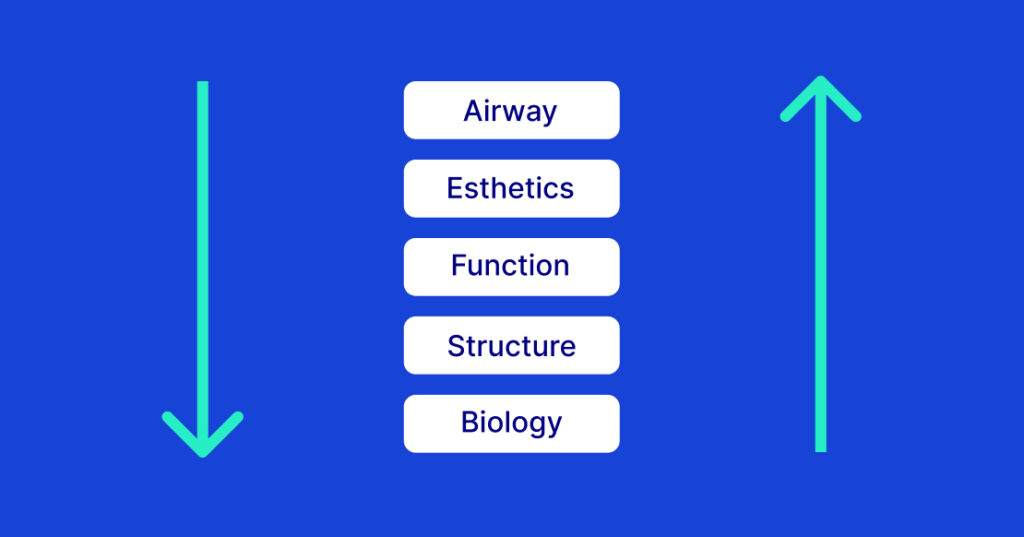 Airway

Esthetics

Function

Structure

Biology